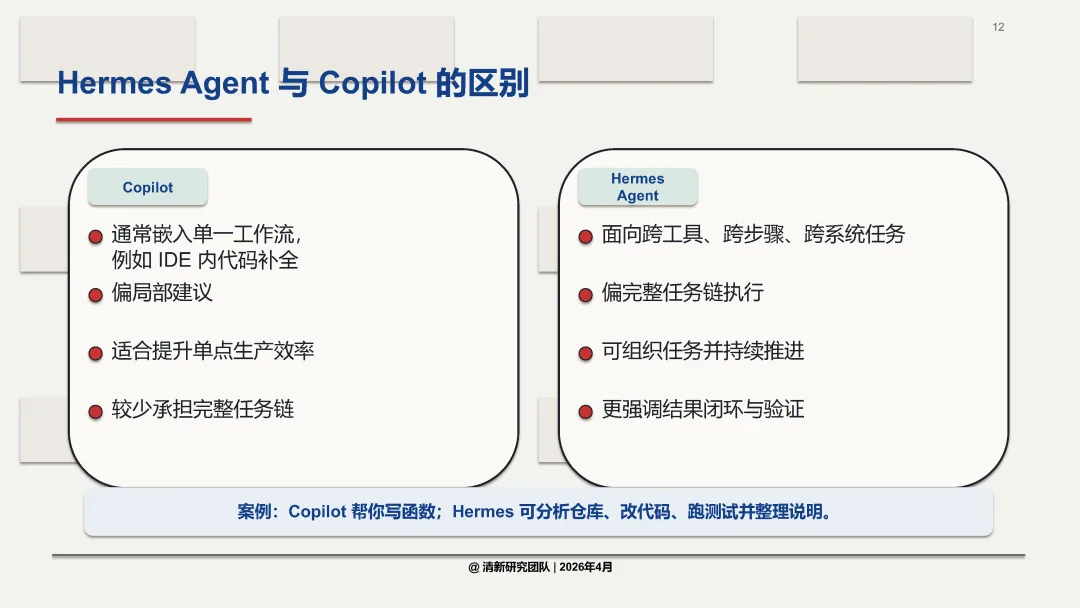 12

Hermes Agent 与 Copilot 的区别

Copilot

通常嵌入单一工作流，例如 IDE 内代码补全

偏局部建议

适合提升单点生产效率

较少承担完整任务链

Hermes Agent

面向跨工具、跨步骤、跨系统任务

偏完整任务链执行

可组织任务并持续推进

更强调结果闭环与验证

案例：Copilot 帮你写函数；Hermes 可分析仓库、改代码、跑测试并整理说明。

@ 清新研究团队 | 2026年4月